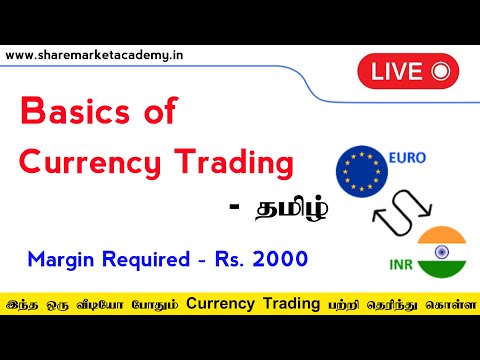 www.sharemarketacademy.in

LIVE

Basics of Currency Trading

- தமிழ்

EURO

INR

Margin Required - Rs. 2000

இந்த ஒரு வீடியோ போதும் Currency Trading பற்றி தெரிந்து கொள்ள